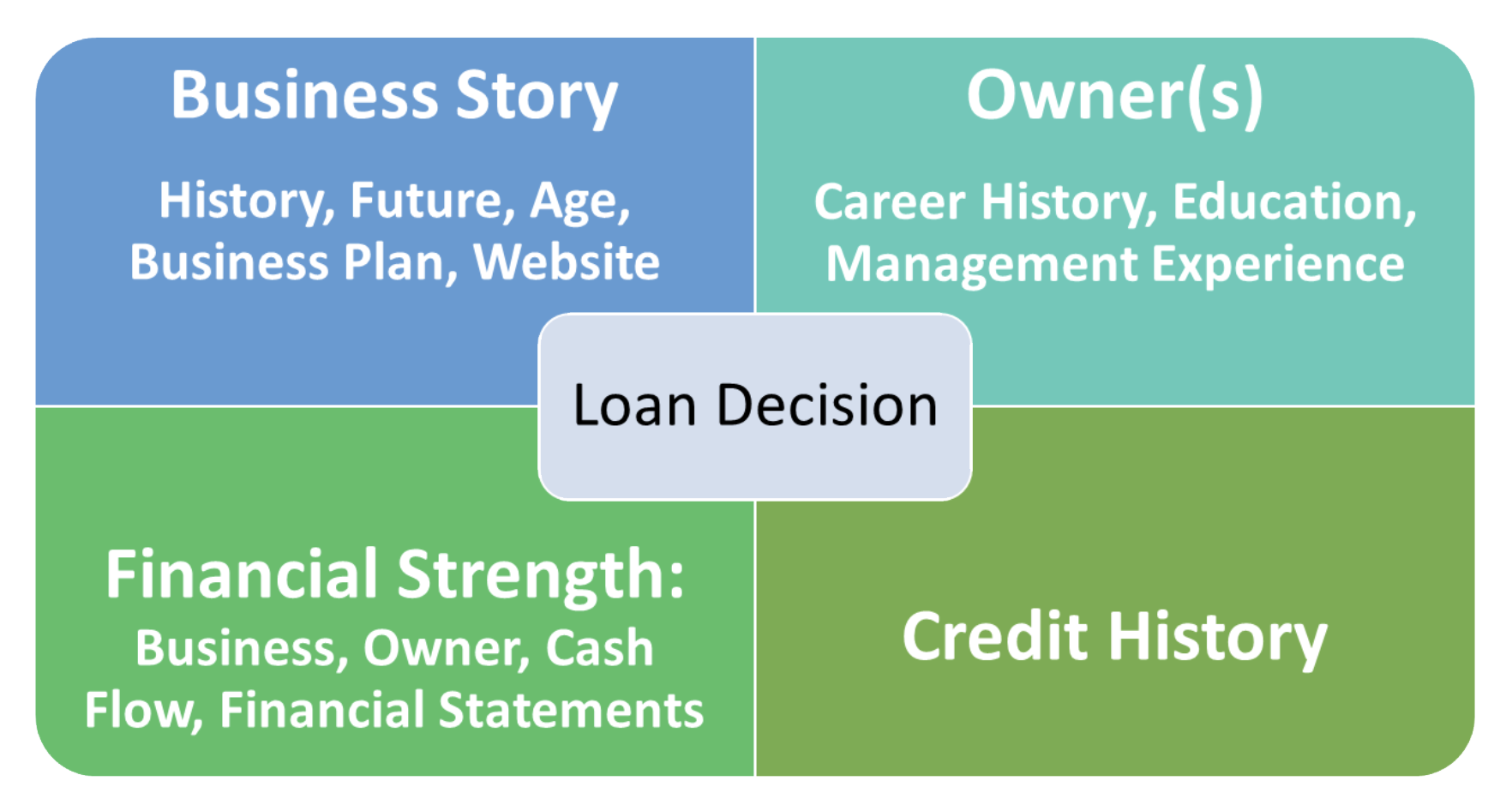 Business Story

History, Future, Age, Business Plan, Website

Owner(s)

Career History, Education, Management Experience

Loan Decision

Financial Strength:

Business, Owner, Cash Flow, Financial Statements

Credit History